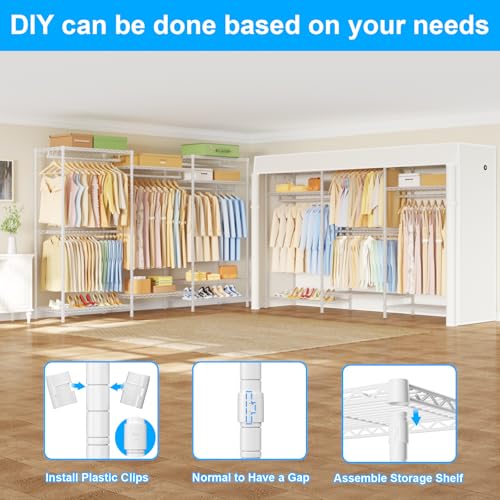 DIY can be done based on your needs

Install Plastic Clips

Normal to Have a Gap

Assemble Storage Shelf